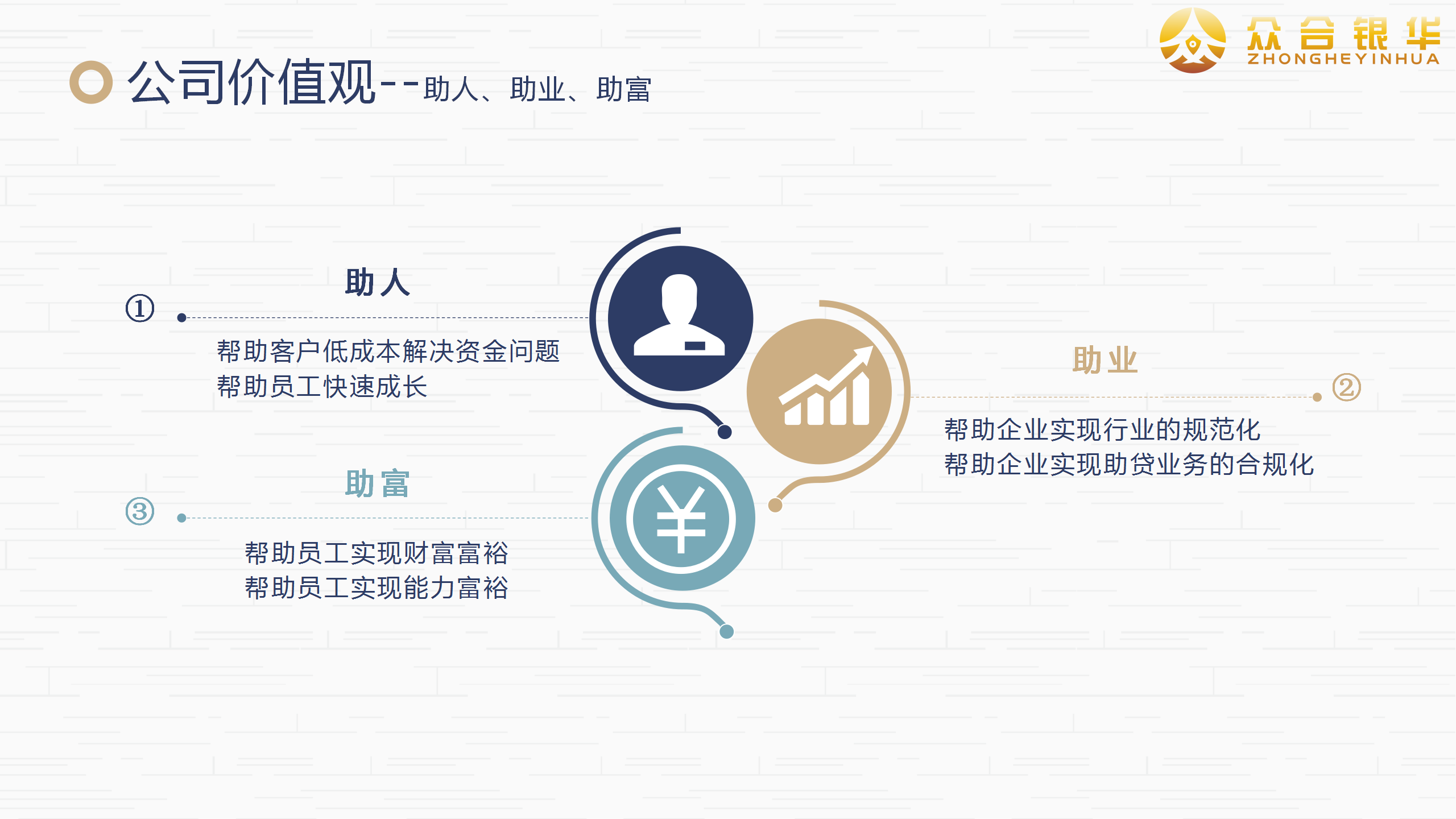 众合银华
ZHONGHEYINHUA

公司价值观--助人、助业、助富

① 助人
帮助客户低成本解决资金问题
帮助员工快速成长

助业 ②
帮助企业实现行业的规范化
帮助企业实现助贷业务的合规化

③ 助富
帮助员工实现财富富裕
帮助员工实现能力富裕

¥